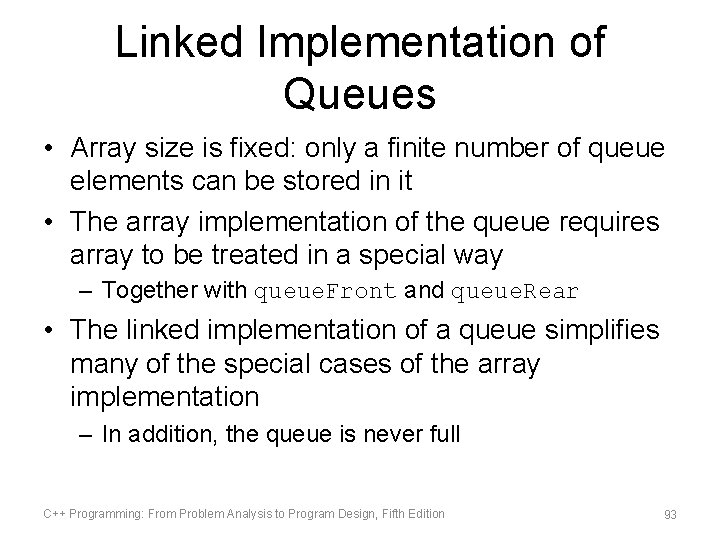 Linked Implementation of Queues

• Array size is fixed: only a finite number of queue elements can be stored in it

• The array implementation of the queue requires array to be treated in a special way

– Together with queueFront and queueRear

• The linked implementation of a queue simplifies many of the special cases of the array implementation

– In addition, the queue is never full

C++ Programming: From Problem Analysis to Program Design, Fifth Edition

93